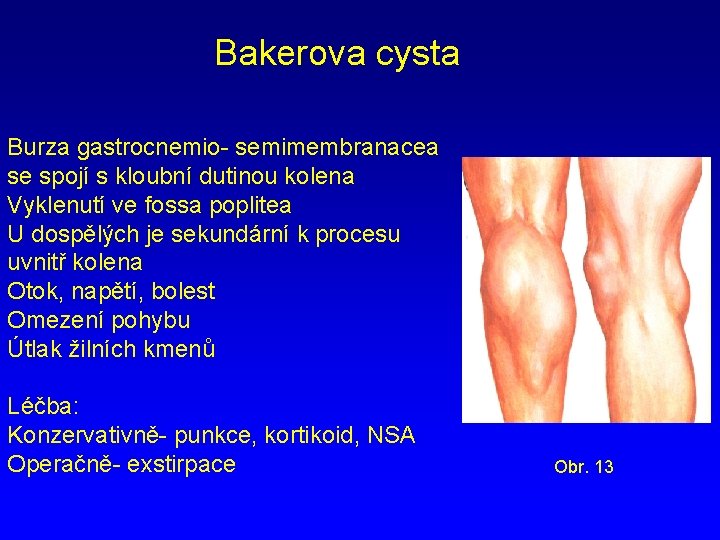 Bakerova cysta

Burza gastrocnemio- semimembranacea se spojí s kloubní dutinou kolena
Vyklenutí ve fossa poplitea
U dospělých je sekundární k procesu uvnitř kolena
Otok, napětí, bolest
Omezení pohybu
Útlak žilních kmenů

Léčba:
Konzervativně- punkce, kortikoid, NSA
Operačně- exstirpace

Obr. 13